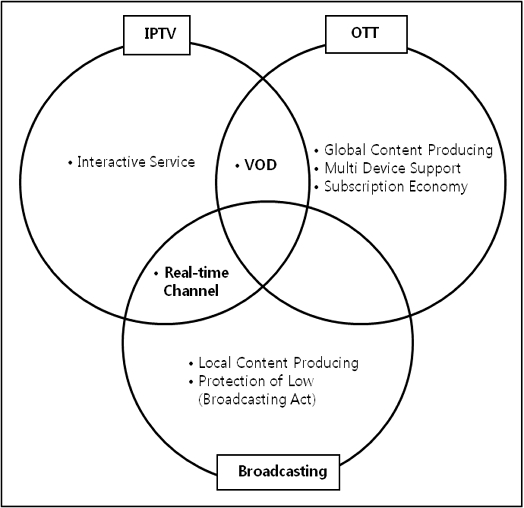 IPTV

OTT

• Interactive Service

• VOD

• Global Content Producing
• Multi Device Support
• Subscription Economy

• Real-time Channel

• Local Content Producing
• Protection of Low (Broadcasting Act)

Broadcasting